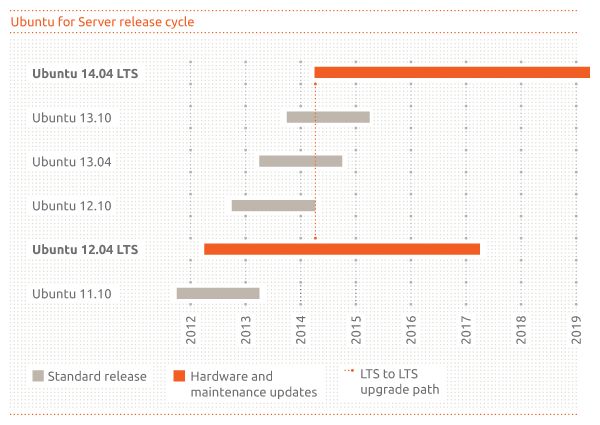 Ubuntu for Server release cycle

Ubuntu 14.04 LTS

Ubuntu 13.10

Ubuntu 13.04

Ubuntu 12.10

Ubuntu 12.04 LTS

Ubuntu 11.10

2012 2013 2014 2015 2016 2017 2018 2019

Standard release

Hardware and maintenance updates

LTS to LTS upgrade path